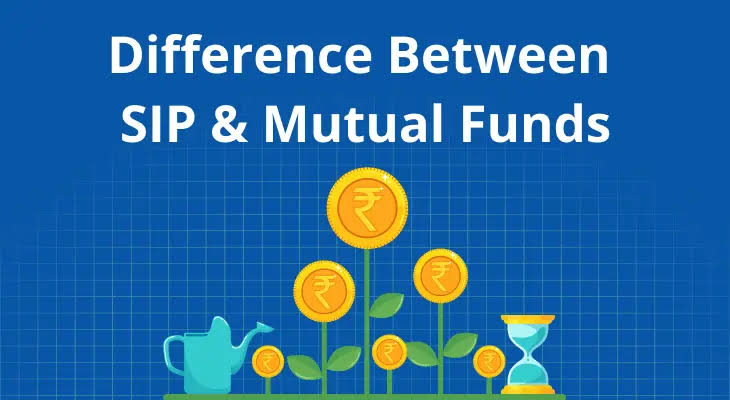 Difference Between SIP & Mutual Funds

₹ ₹ ₹ ₹ ₹ ₹